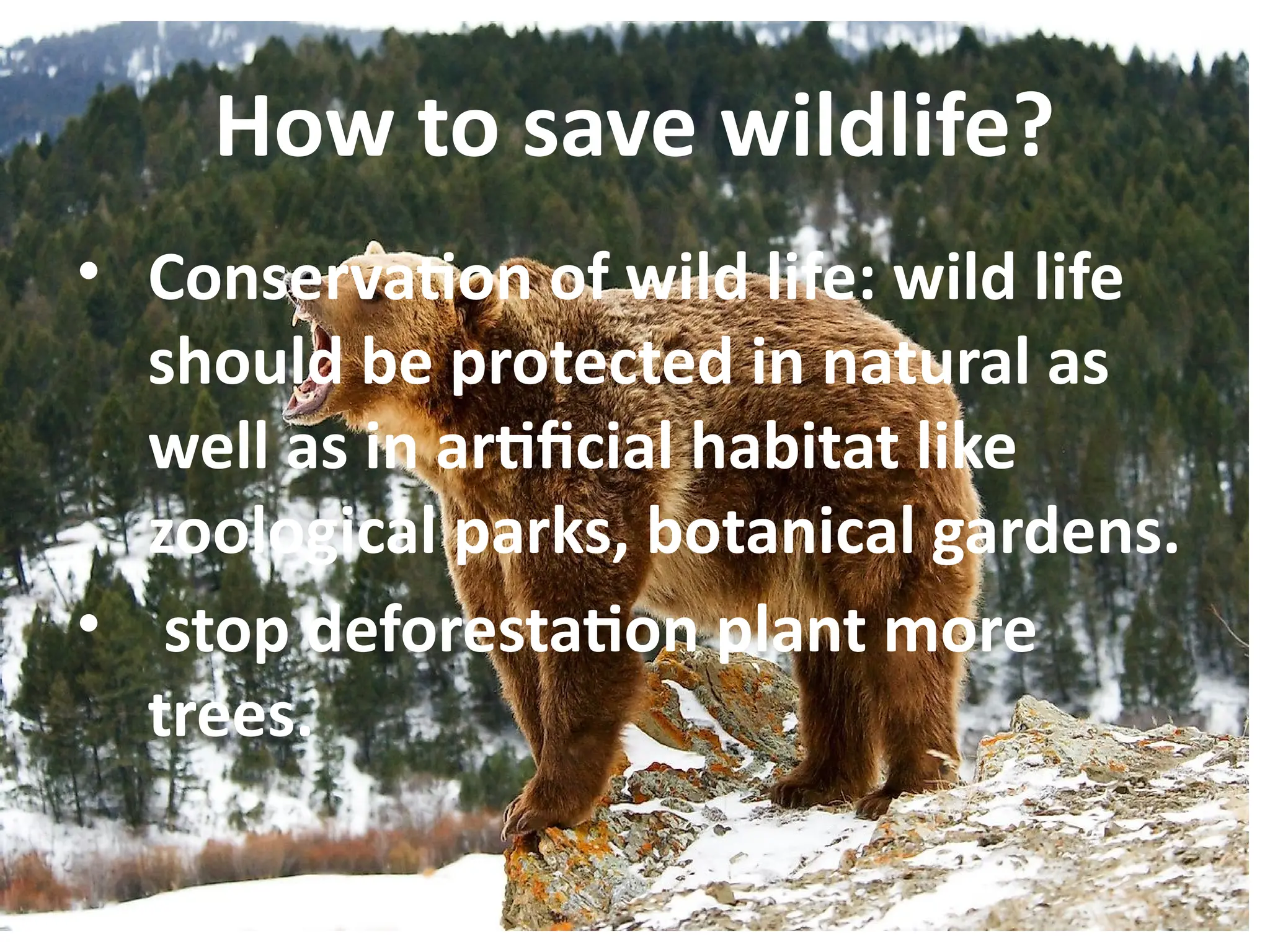 How to save wildlife?

• Conservation of wild life: wild life should be protected in natural as well as in artificial habitat like zoological parks, botanical gardens.

• stop deforestation plant more trees.